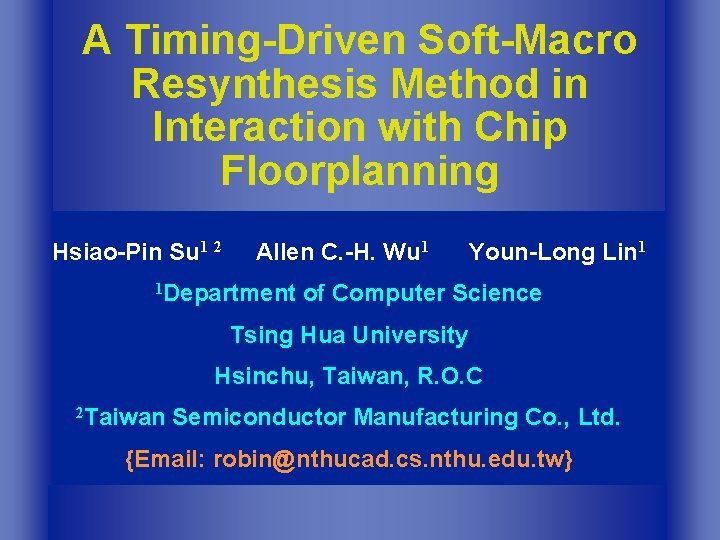 A Timing-Driven Soft-Macro Resynthesis Method in Interaction with Chip Floorplanning

Hsiao-Pin Su$^{1\ 2}$ Allen C.-H. Wu$^{1}$ Youn-Long Lin$^{1}$

$^{1}$Department of Computer Science

Tsing Hua University

Hsinchu, Taiwan, R.O.C

$^{2}$Taiwan Semiconductor Manufacturing Co., Ltd.

{Email: robin@nthucad.cs.nthu.edu.tw}